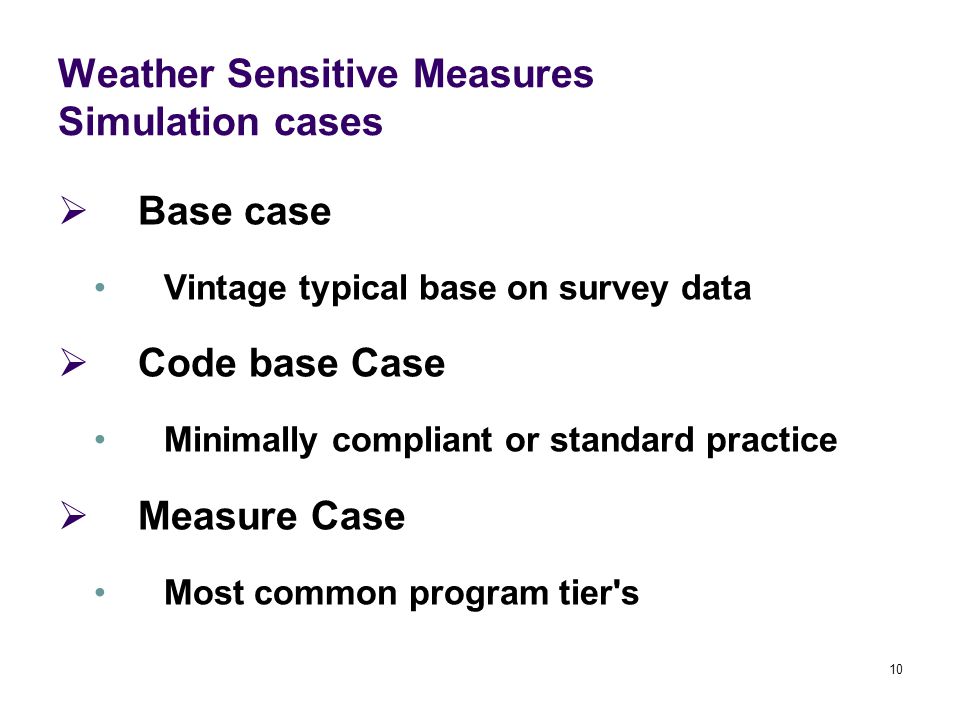 Weather Sensitive Measures
Simulation cases

➢ Base case

• Vintage typical base on survey data

➢ Code base Case

• Minimally compliant or standard practice

➢ Measure Case

• Most common program tier's

10